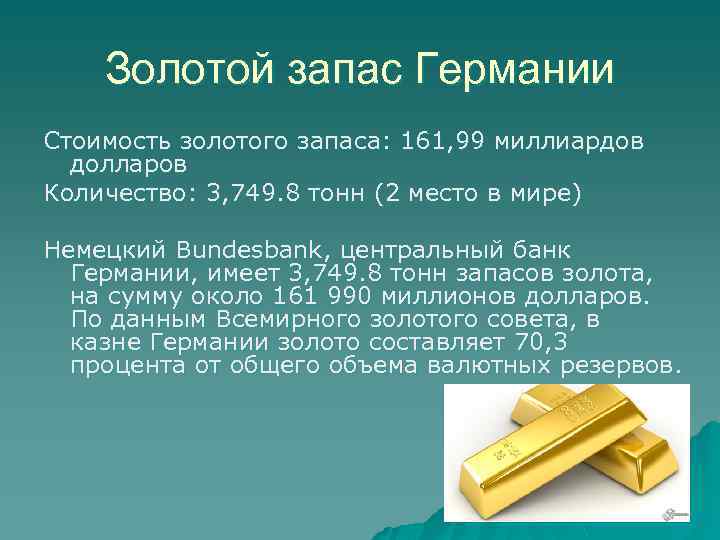 Золотой запас Германии

Стоимость золотого запаса: 161,99 миллиардов долларов

Количество: 3,749.8 тонн (2 место в мире)

Немецкий Bundesbank, центральный банк Германии, имеет 3,749.8 тонн запасов золота, на сумму около 161 990 миллионов долларов. По данным Всемирного золотого совета, в казне Германии золото составляет 70,3 процента от общего объема валютных резервов.